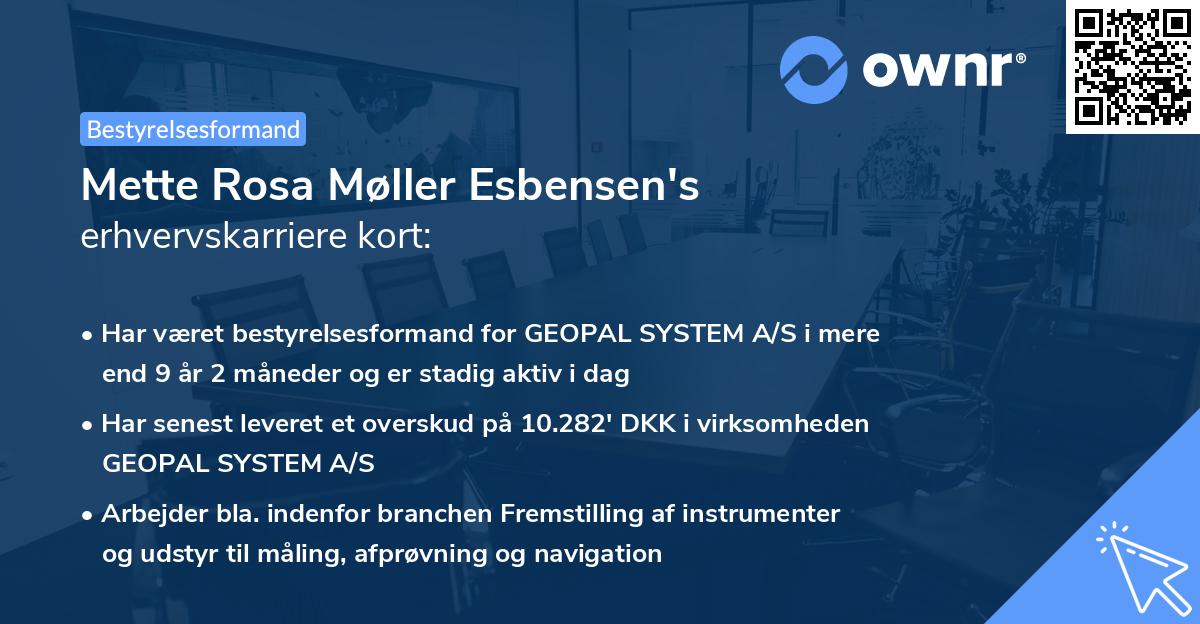 ownr®

Bestyrelsesformand

Mette Rosa Møller Esbensen's
erhvervskarriere kort:

• Har været bestyrelsesformand for GEOPAL SYSTEM A/S i mere end 9 år 2 måneder og er stadig aktiv i dag

• Har senest leveret et overskud på 10.282' DKK i virksomheden GEOPAL SYSTEM A/S

• Arbejder bla. indenfor branchen Fremstilling af instrumenter og udstyr til måling, afprøvning og navigation